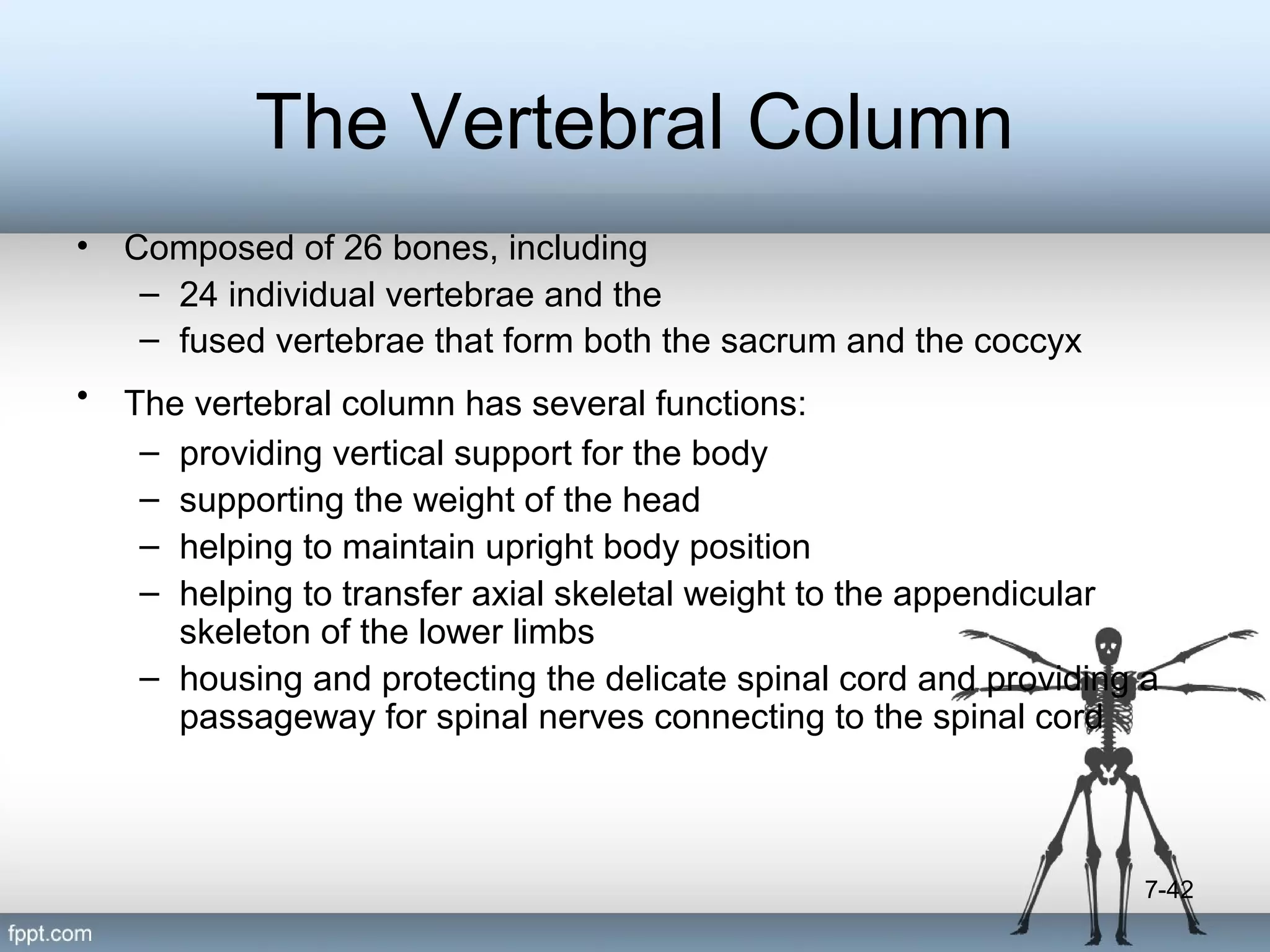 The Vertebral Column

• Composed of 26 bones, including
– 24 individual vertebrae and the
– fused vertebrae that form both the sacrum and the coccyx

• The vertebral column has several functions:
– providing vertical support for the body
– supporting the weight of the head
– helping to maintain upright body position
– helping to transfer axial skeletal weight to the appendicular skeleton of the lower limbs
– housing and protecting the delicate spinal cord and providing a passageway for spinal nerves connecting to the spinal cord

7-42

fppt.com